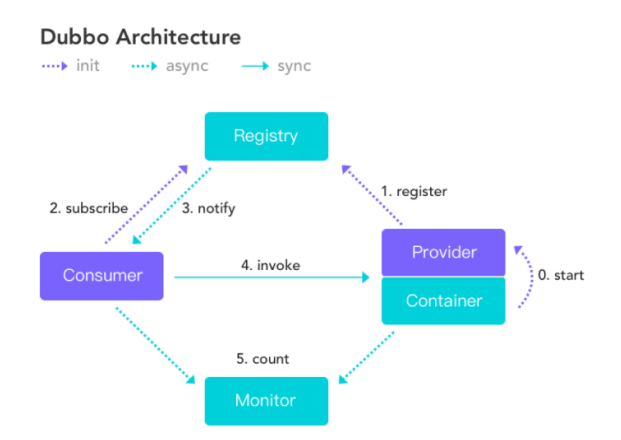 Dubbo Architecture

init async sync

Registry

2. subscribe 3. notify

1. register

Consumer

4. invoke

Provider

Container

0. start

5. count

Monitor